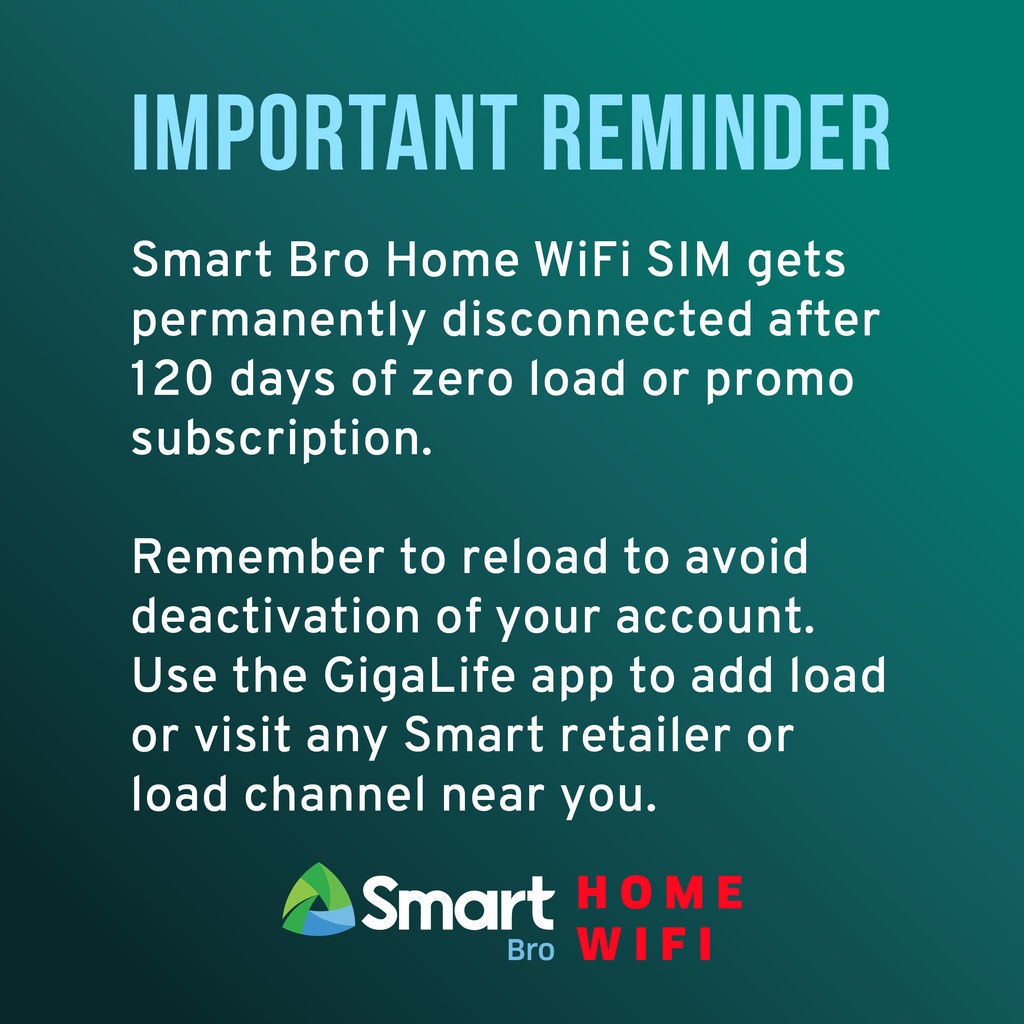 IMPORTANT REMINDER

Smart Bro Home WiFi SIM gets permanently disconnected after 120 days of zero load or promo subscription.

Remember to reload to avoid deactivation of your account. Use the GigaLife app to add load or visit any Smart retailer or load channel near you.

Smart
Bro
HOME
WIFI